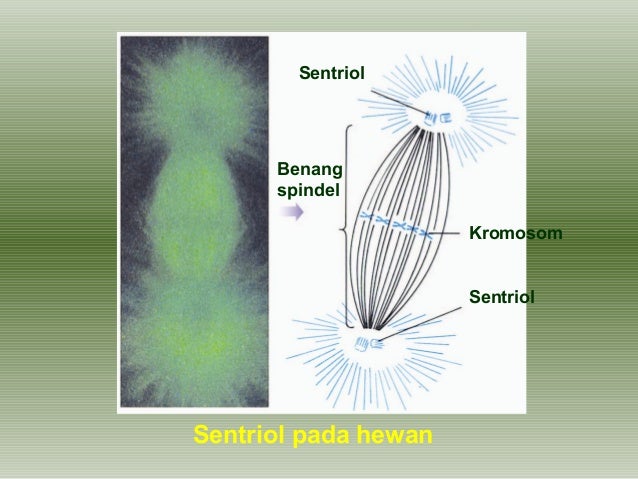 Sentriol

Benang spindel

Kromosom

Sentriol

Sentriol pada hewan